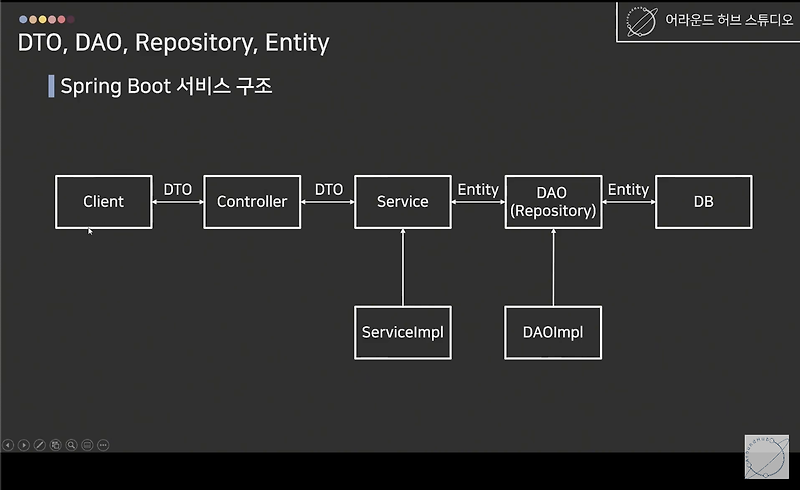 어라운드 허브 스튜디오

DTO, DAO, Repository, Entity

Spring Boot 서비스 구조

Client
DTO
Controller
DTO
Service
Entity
DAO (Repository)
Entity
DB

ServiceImpl
DAOImpl